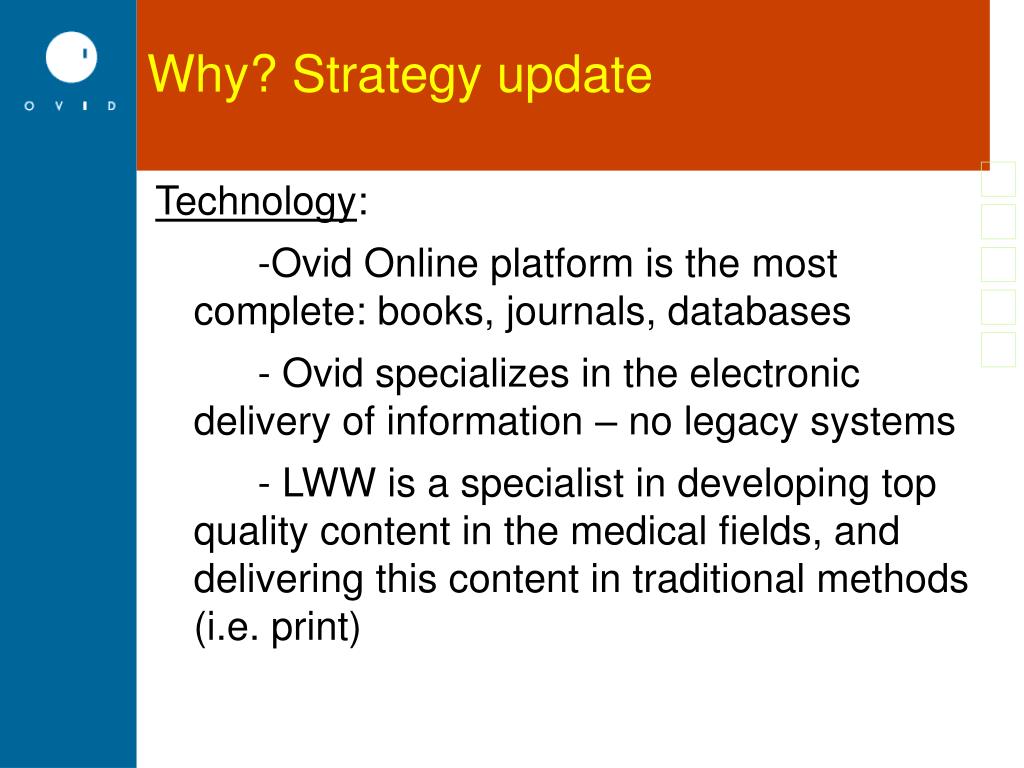 O V I D

Why? Strategy update

Technology:

-Ovid Online platform is the most complete: books, journals, databases

- Ovid specializes in the electronic delivery of information – no legacy systems

- LWW is a specialist in developing top quality content in the medical fields, and delivering this content in traditional methods (i.e. print)